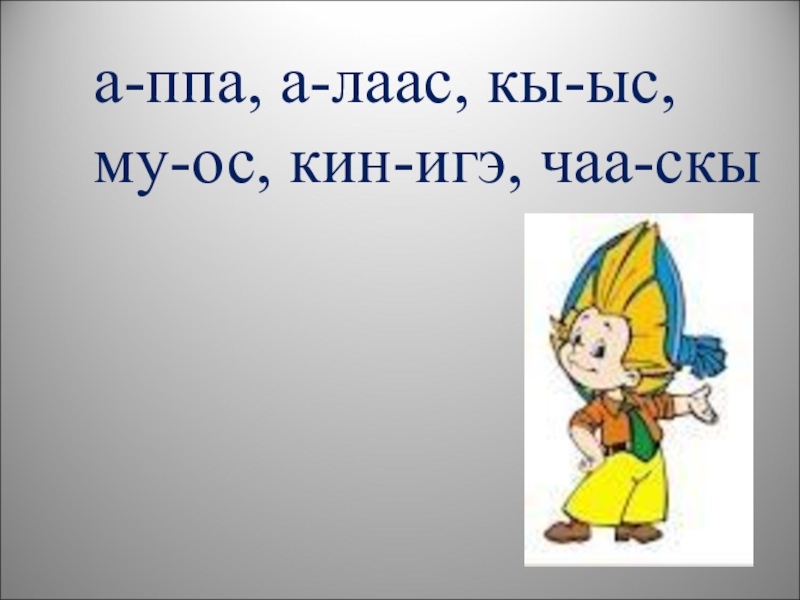 а-ппа, а-лаас, кы-ыс, му-ос, кин-игэ, чаа-скы